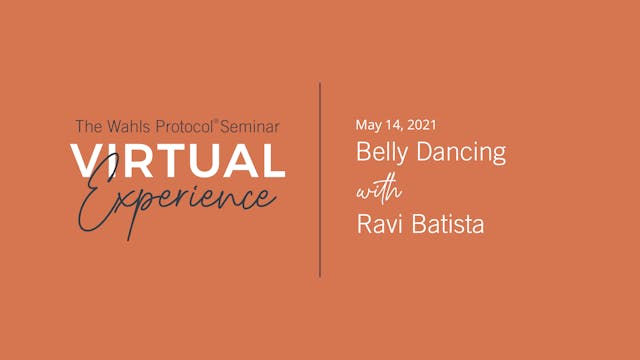 The Wahls Protocol® Seminar
VIRTUAL
Experience

May 14, 2021
Belly Dancing
with
Ravi Batista